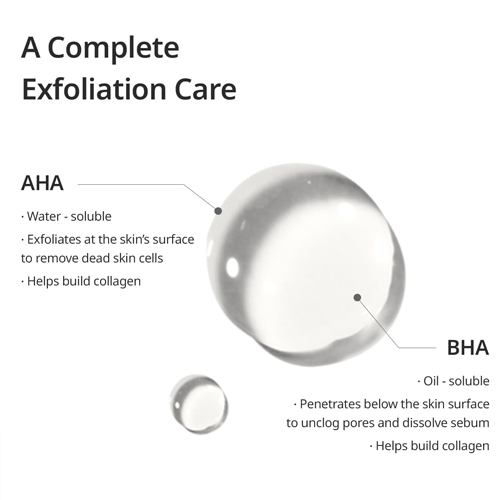 A Complete Exfoliation Care

AHA

· Water - soluble

· Exfoliates at the skin's surface to remove dead skin cells

· Helps build collagen

BHA

· Oil - soluble

· Penetrates below the skin surface to unclog pores and dissolve sebum

· Helps build collagen